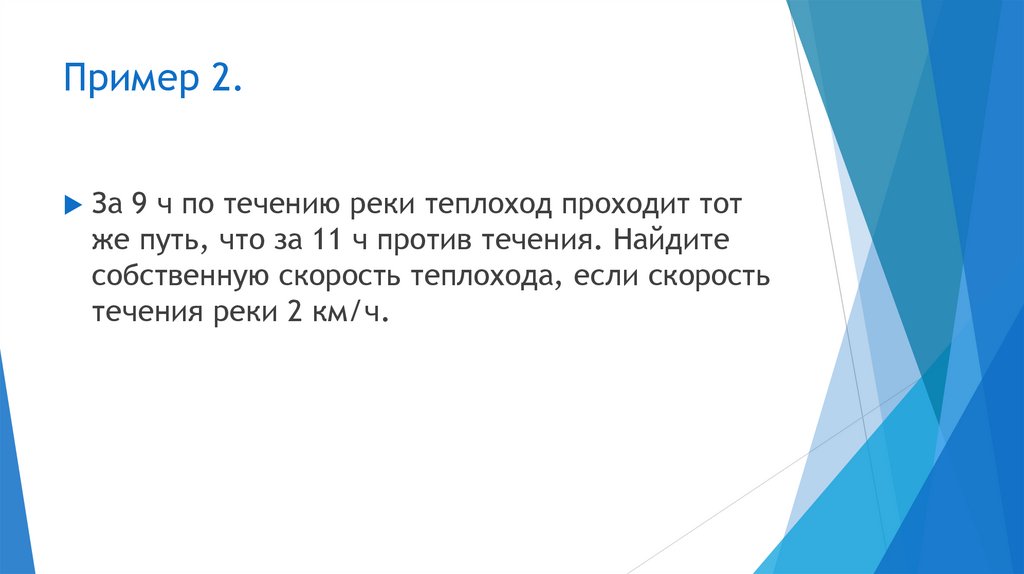 Пример 2.

За 9 ч по течению реки теплоход проходит тот же путь, что за 11 ч против течения. Найдите собственную скорость теплохода, если скорость течения реки 2 км/ч.